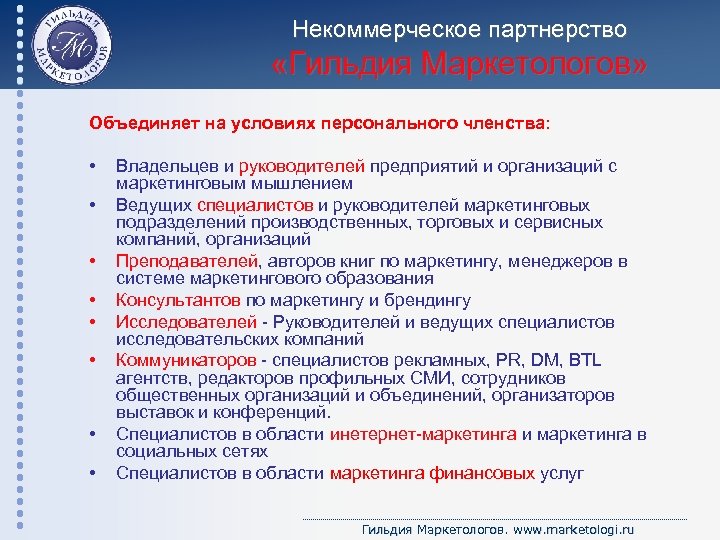 ГИЛЬДИЯ МАРКЕТОЛОГОВ

ГМ

Некоммерческое партнерство
«Гильдия Маркетологов»

Объединяет на условиях персонального членства:

• Владельцев и руководителей предприятий и организаций с маркетинговым мышлением
• Ведущих специалистов и руководителей маркетинговых подразделений производственных, торговых и сервисных компаний, организаций
• Преподавателей, авторов книг по маркетингу, менеджеров в системе маркетингового образования
• Консультантов по маркетингу и брендингу
• Исследователей - Руководителей и ведущих специалистов исследовательских компаний
• Коммуникаторов - специалистов рекламных, PR, DM, BTL агентств, редакторов профильных СМИ, сотрудников общественных организаций и объединений, организаторов выставок и конференций.
• Специалистов в области инетернет-маркетинга и маркетинга в социальных сетях
• Специалистов в области маркетинга финансовых услуг

Гильдия Маркетологов. www.marketologi.ru